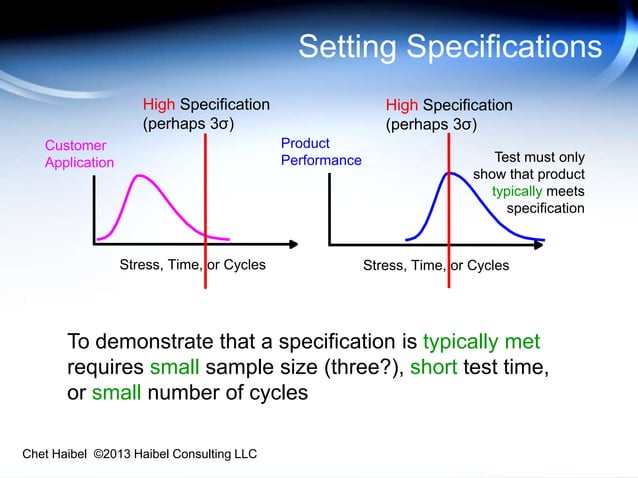 Setting Specifications

High Specification (perhaps 3σ)

Customer Application

Stress, Time, or Cycles

High Specification (perhaps 3σ)

Product Performance

Test must only show that product typically meets specification

Stress, Time, or Cycles

To demonstrate that a specification is typically met requires small sample size (three?), short test time, or small number of cycles

Chet Haibel ©2013 Haibel Consulting LLC